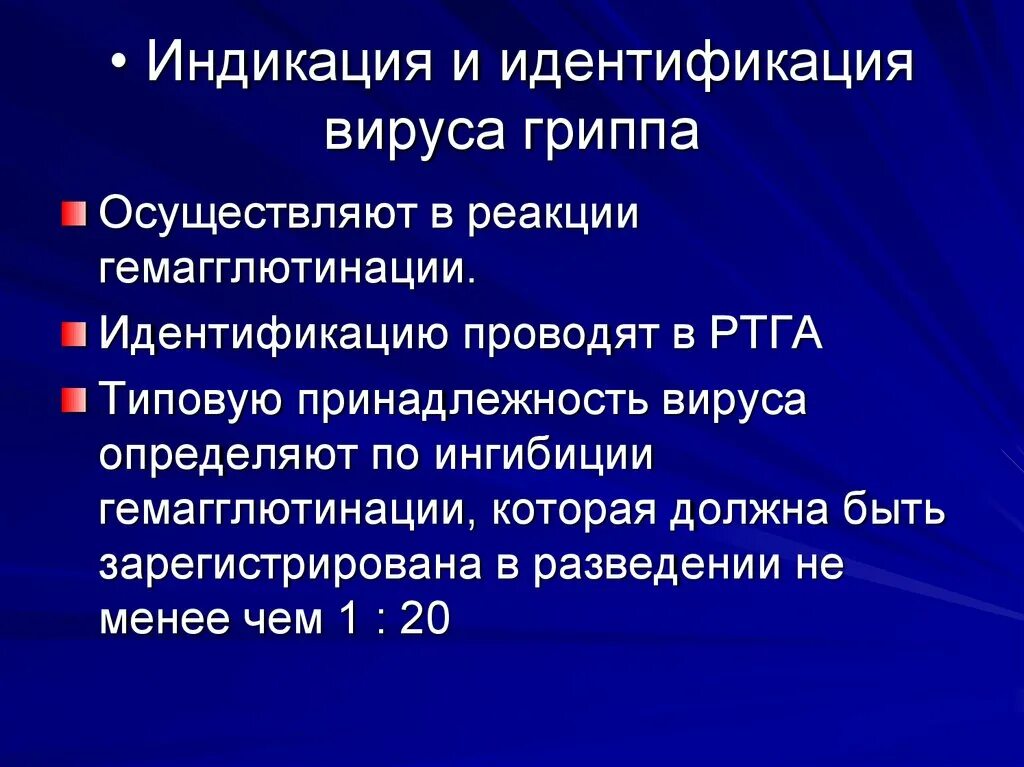 • Индикация и идентификация вируса гриппа

Осуществляют в реакции гемагглютинации.

Идентификацию проводят в РТГА

Типовую принадлежность вируса определяют по ингибиции гемагглютинации, которая должна быть зарегистрирована в разведении не менее чем 1 : 20